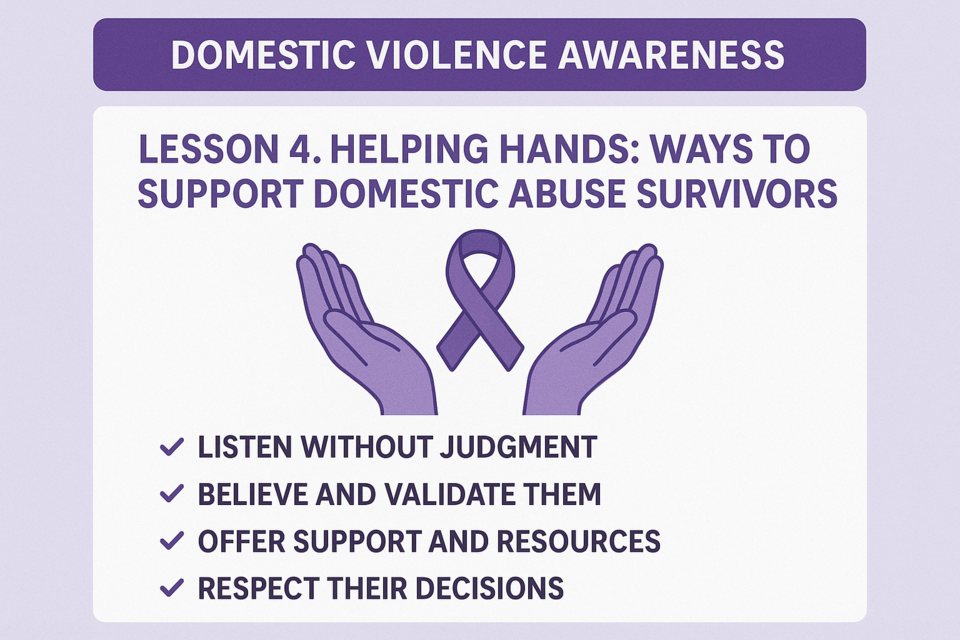 DOMESTIC VIOLENCE AWARENESS

LESSON 4. HELPING HANDS: WAYS TO SUPPORT DOMESTIC ABUSE SURVIVORS

✓ LISTEN WITHOUT JUDGMENT
✓ BELIEVE AND VALIDATE THEM
✓ OFFER SUPPORT AND RESOURCES
✓ RESPECT THEIR DECISIONS